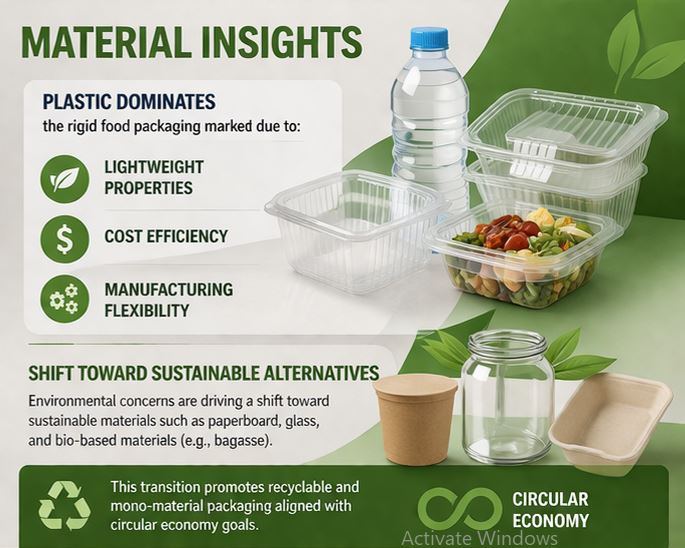 MATERIAL INSIGHTS

PLASTIC DOMINATES
the rigid food packaging marked due to:

LIGHTWEIGHT PROPERTIES

COST EFFICIENCY

MANUFACTURING FLEXIBILITY

SHIFT TOWARD SUSTAINABLE ALTERNATIVES
Environmental concerns are driving a shift toward sustainable materials such as paperboard, glass, and bio-based materials (e.g., bagasse).

This transition promotes recyclable and mono-material packaging aligned with circular economy goals.

CIRCULAR ECONOMY

Activate Windows